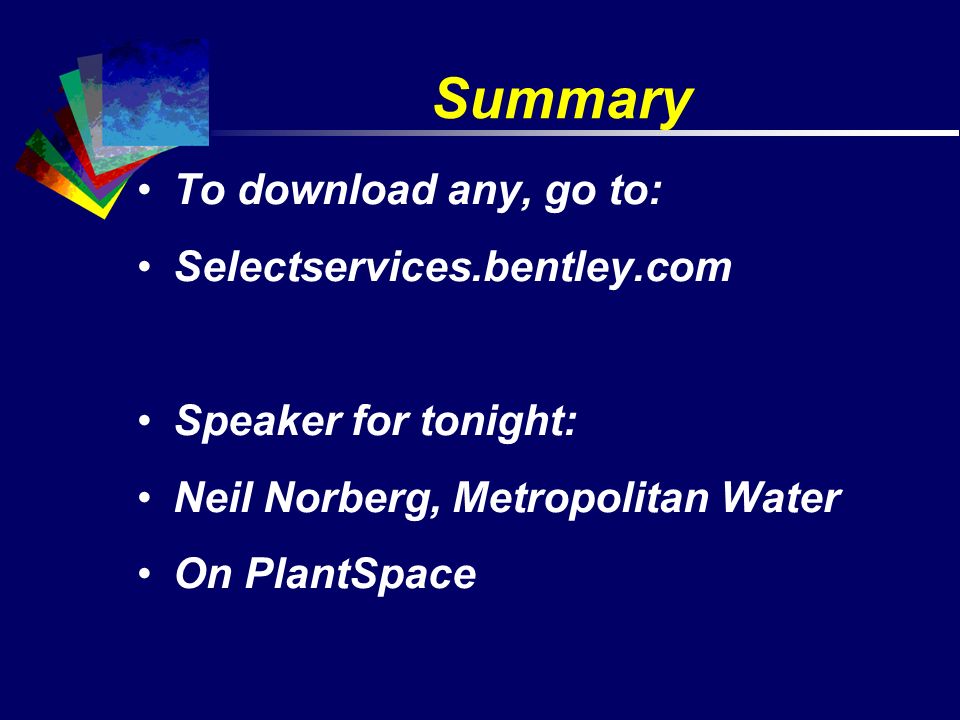 Summary

• To download any, go to:
• Selectservices.bentley.com

• Speaker for tonight:
• Neil Norberg, Metropolitan Water
• On PlantSpace